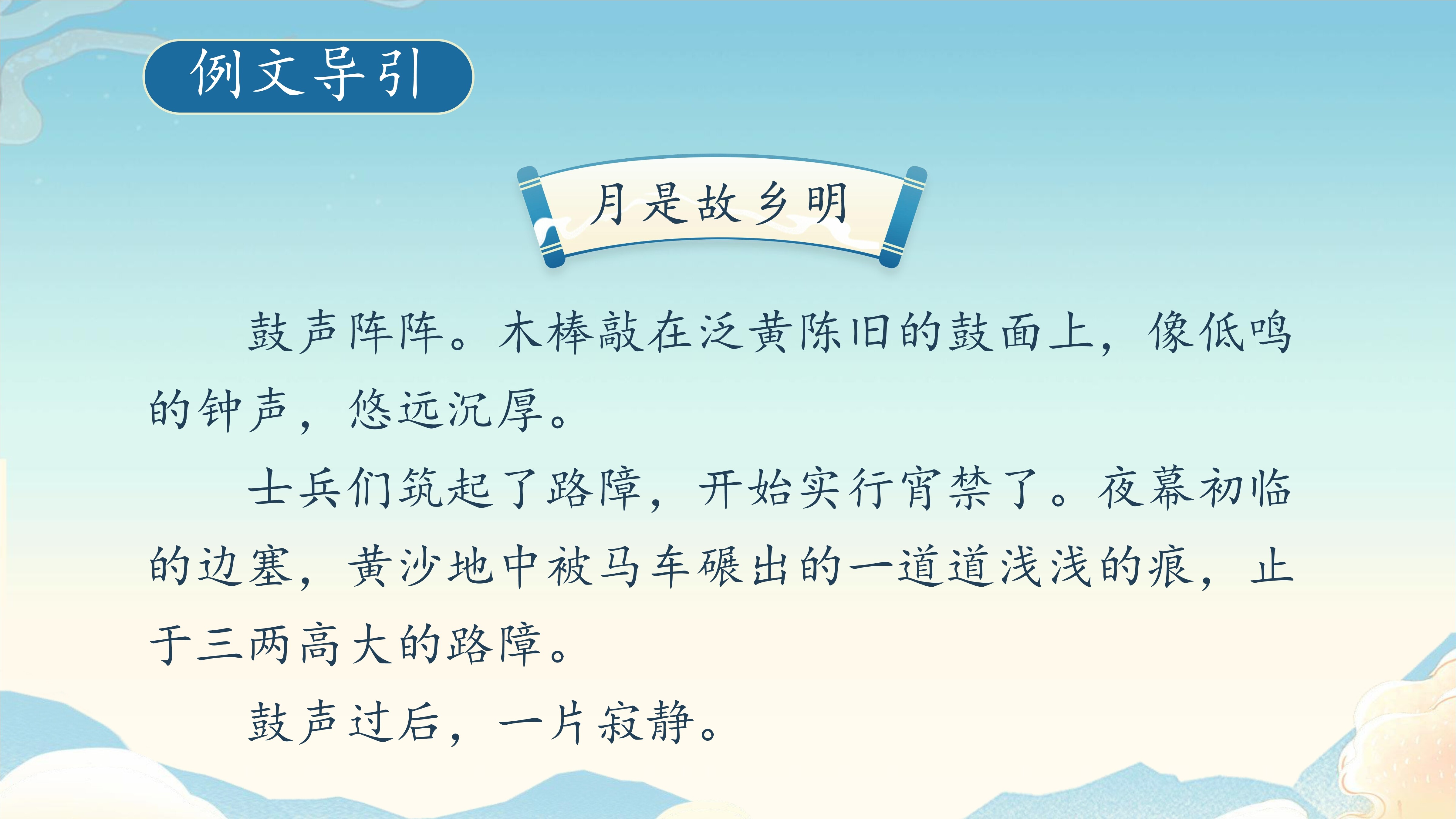 例文导引

月是故乡明

鼓声阵阵。木棒敲在泛黄陈旧的鼓面上，像低鸣的钟声，悠远沉厚。

士兵们筑起了路障，开始实行宵禁了。夜幕初临的边塞，黄沙地中被马车碾出的一道道浅浅的痕，止于三两高大的路障。

鼓声过后，一片寂静。